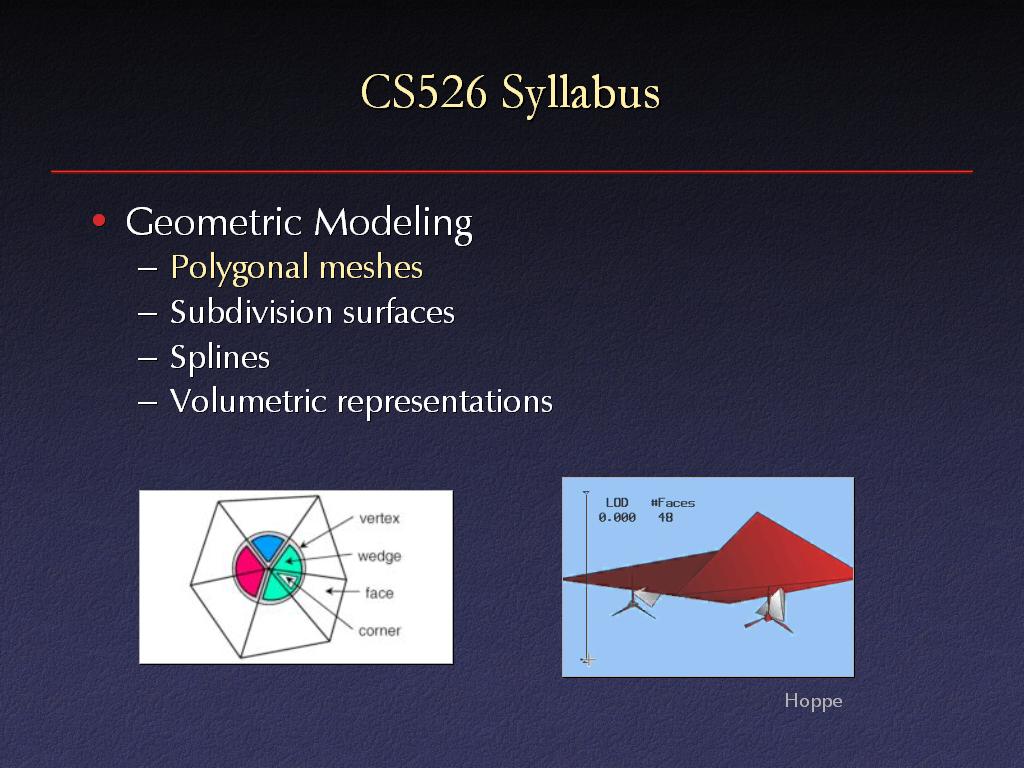 CS526 Syllabus

• Geometric Modeling
– Polygonal meshes
– Subdivision surfaces
– Splines
– Volumetric representations

vertex
wedge
face
corner

LOD #Faces
0.000 48

Hoppe